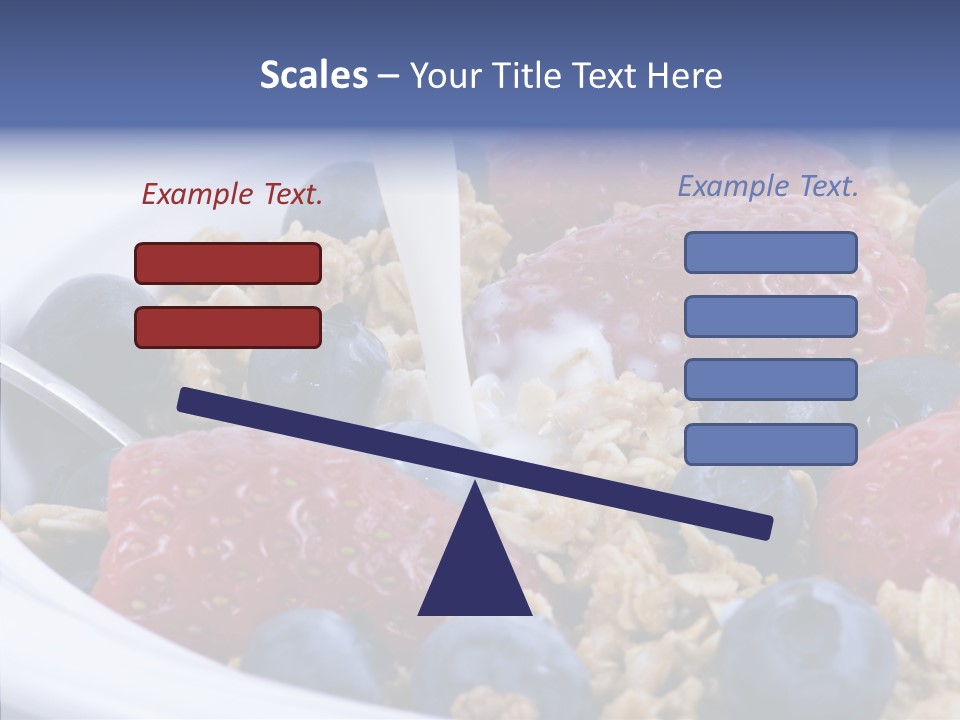 Scales – Your Title Text Here

Example Text.

Example Text.